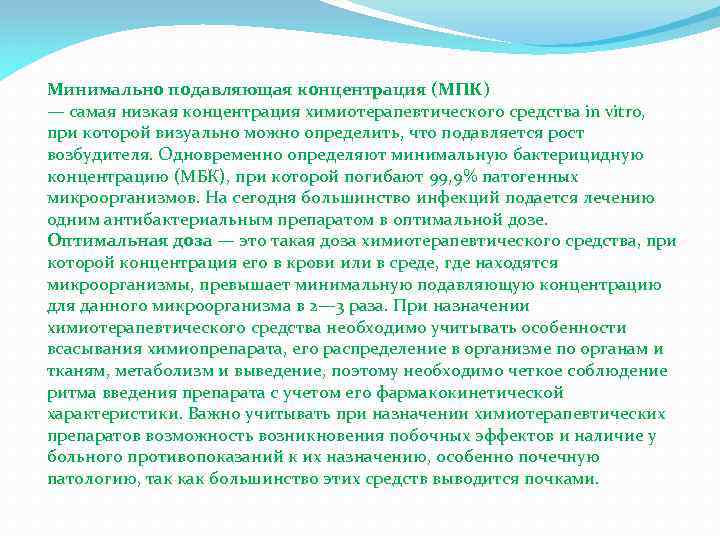 Минимально подавляющая концентрация (МПК)
— самая низкая концентрация химиотерапевтического средства in vitro, при которой визуально можно определить, что подавляется рост возбудителя. Одновременно определяют минимальную бактерицидную концентрацию (МБК), при которой погибают 99,9% патогенных микроорганизмов. На сегодня большинство инфекций подается лечению одним антибактериальным препаратом в оптимальной дозе.
Оптимальная доза — это такая доза химиотерапевтического средства, при которой концентрация его в крови или в среде, где находятся микроорганизмы, превышает минимальную подавляющую концентрацию для данного микроорганизма в 2—3 раза. При назначении химиотерапевтического средства необходимо учитывать особенности всасывания химиопрепарата, его распределение в организме по органам и тканям, метаболизм и выведение, поэтому необходимо четкое соблюдение ритма введения препарата с учетом его фармакокинетической характеристики. Важно учитывать при назначении химиотерапевтических препаратов возможность возникновения побочных эффектов и наличие у больного противопоказаний к их назначению, особенно почечную патологию, так как большинство этих средств выводится почками.